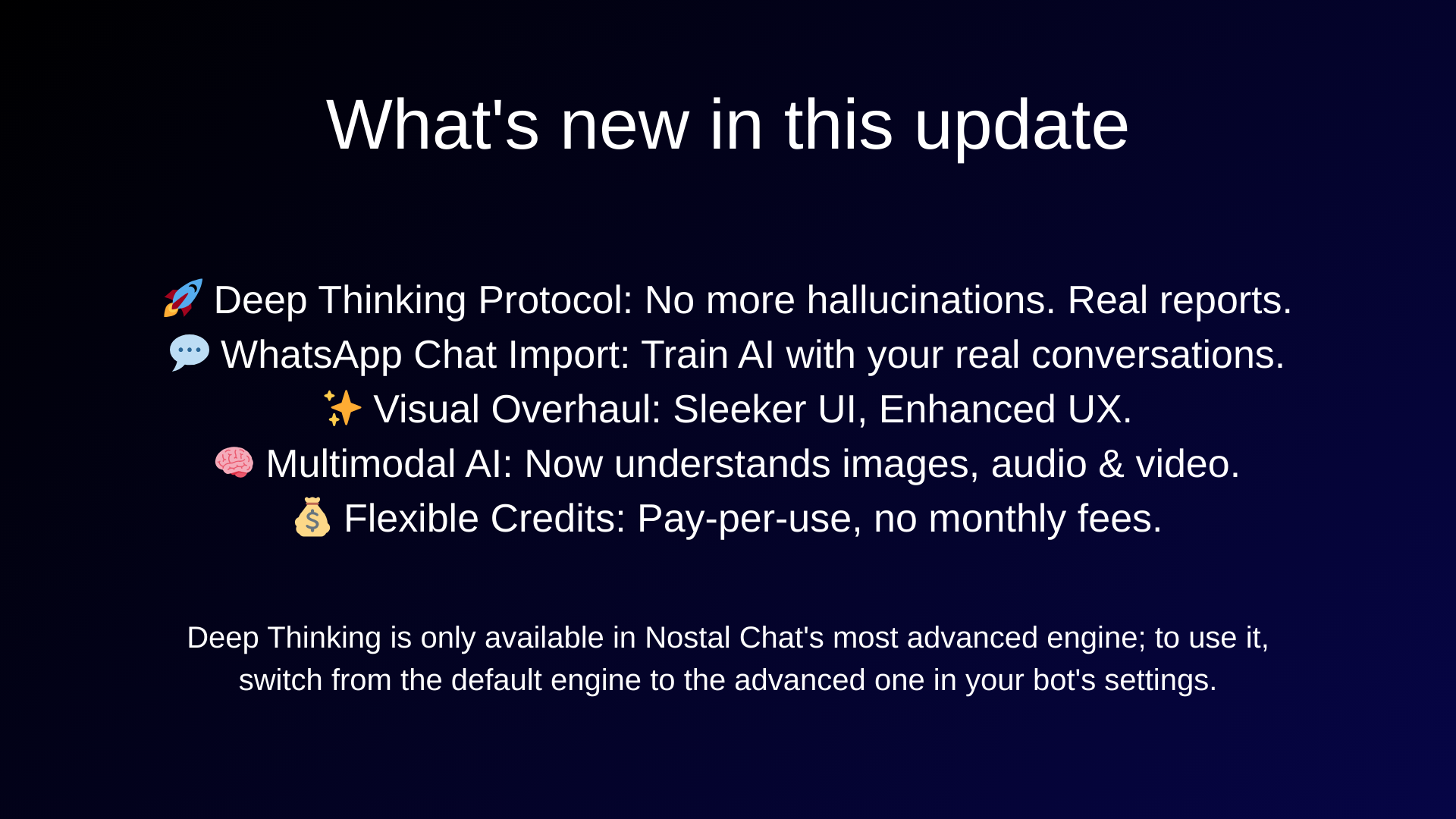 What's new in this update

🚀 Deep Thinking Protocol: No more hallucinations. Real reports.
💬 WhatsApp Chat Import: Train AI with your real conversations.
✨ Visual Overhaul: Sleeker UI, Enhanced UX.
🧠 Multimodal AI: Now understands images, audio & video.
💰 Flexible Credits: Pay-per-use, no monthly fees.

Deep Thinking is only available in Nostal Chat's most advanced engine; to use it, switch from the default engine to the advanced one in your bot's settings.